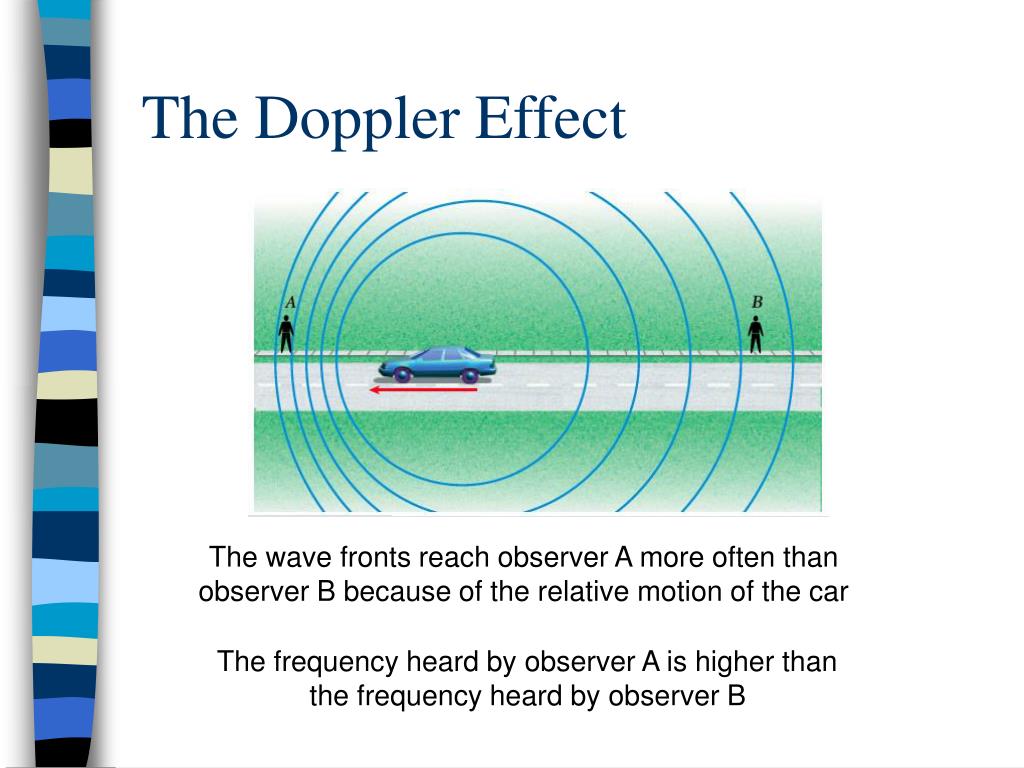 The Doppler Effect

A

B

The wave fronts reach observer A more often than observer B because of the relative motion of the car

The frequency heard by observer A is higher than the frequency heard by observer B